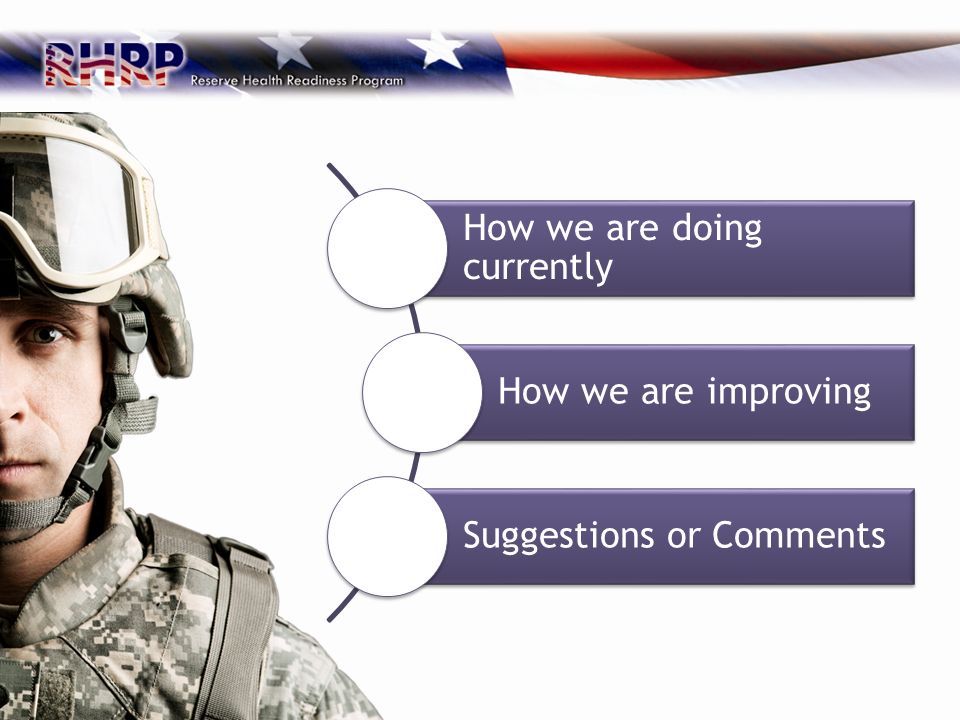 RHRP Reserve Health Readiness Program

How we are doing currently

How we are improving

Suggestions or Comments